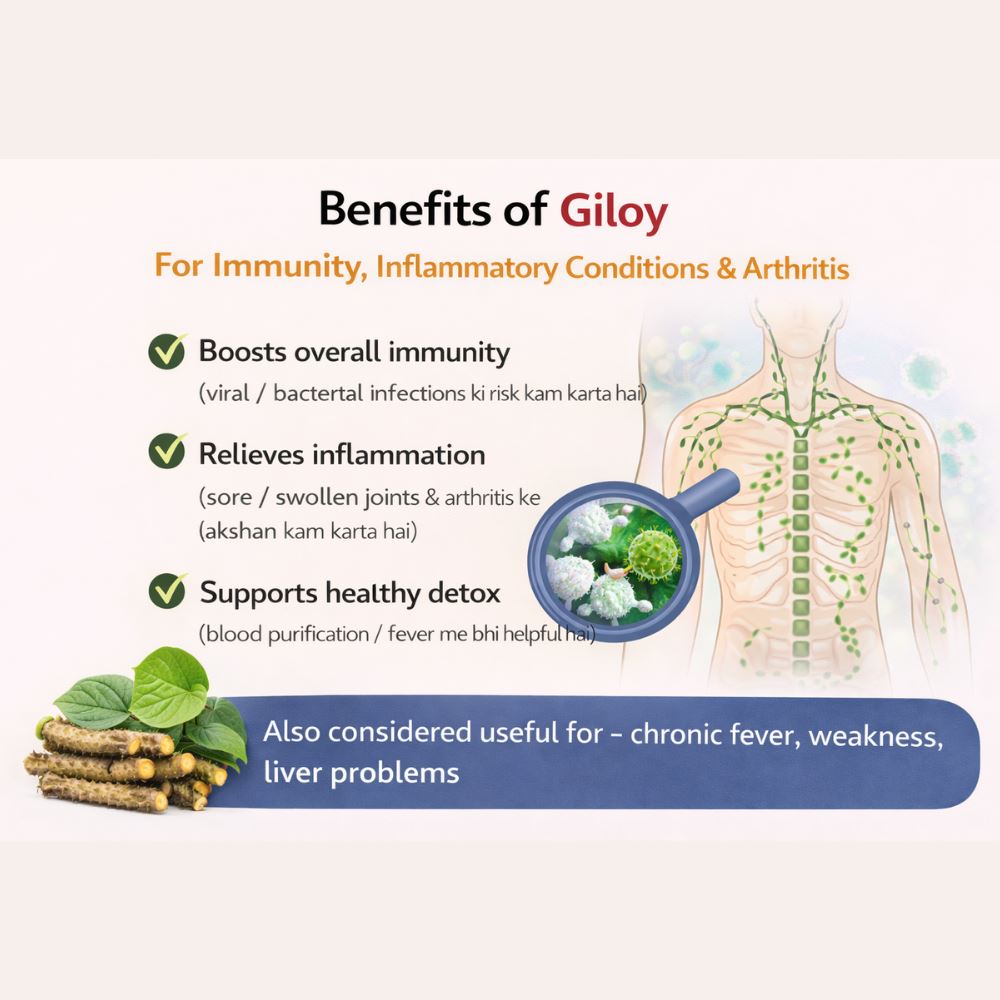 Benefits of Giloy

For Immunity, Inflammatory Conditions & Arthritis

Boosts overall immunity
(viral / bactertal infections ki risk kam karta hai)

Relieves inflammation
(sore / swollen joints & arthritis ke (akshan kam karta hai)

Supports healthy detox
(blood purification / fever me bhi helpful hai)

Also considered useful for – chronic fever, weakness, liver problems